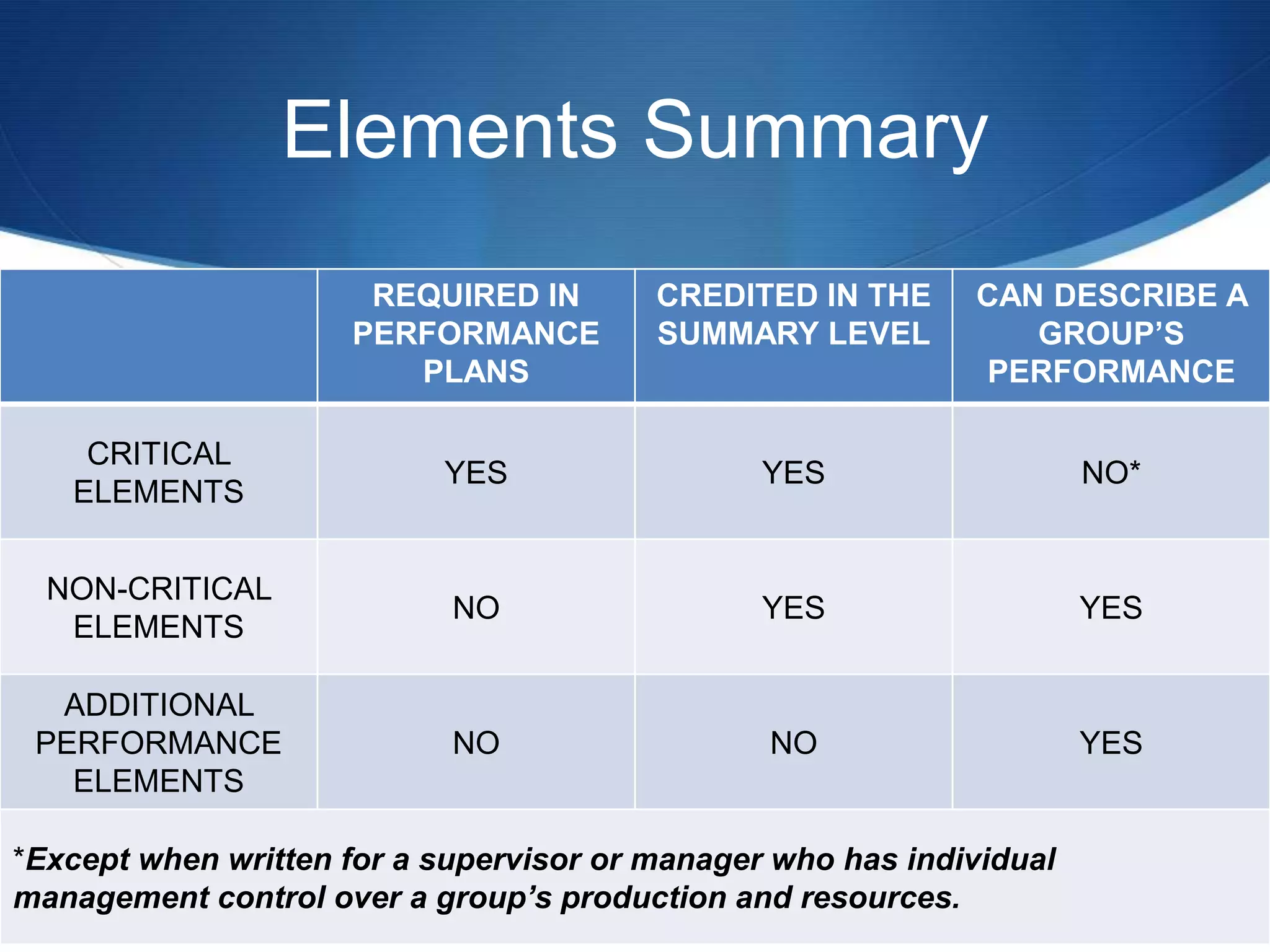 Elements Summary

| | REQUIRED IN PERFORMANCE PLANS | CREDITED IN THE SUMMARY LEVEL | CAN DESCRIBE A GROUP'S PERFORMANCE |
|---|---|---|---|
| CRITICAL ELEMENTS | YES | YES | NO* |
| NON-CRITICAL ELEMENTS | NO | YES | YES |
| ADDITIONAL PERFORMANCE ELEMENTS | NO | NO | YES |

*Except when written for a supervisor or manager who has individual management control over a group's production and resources.